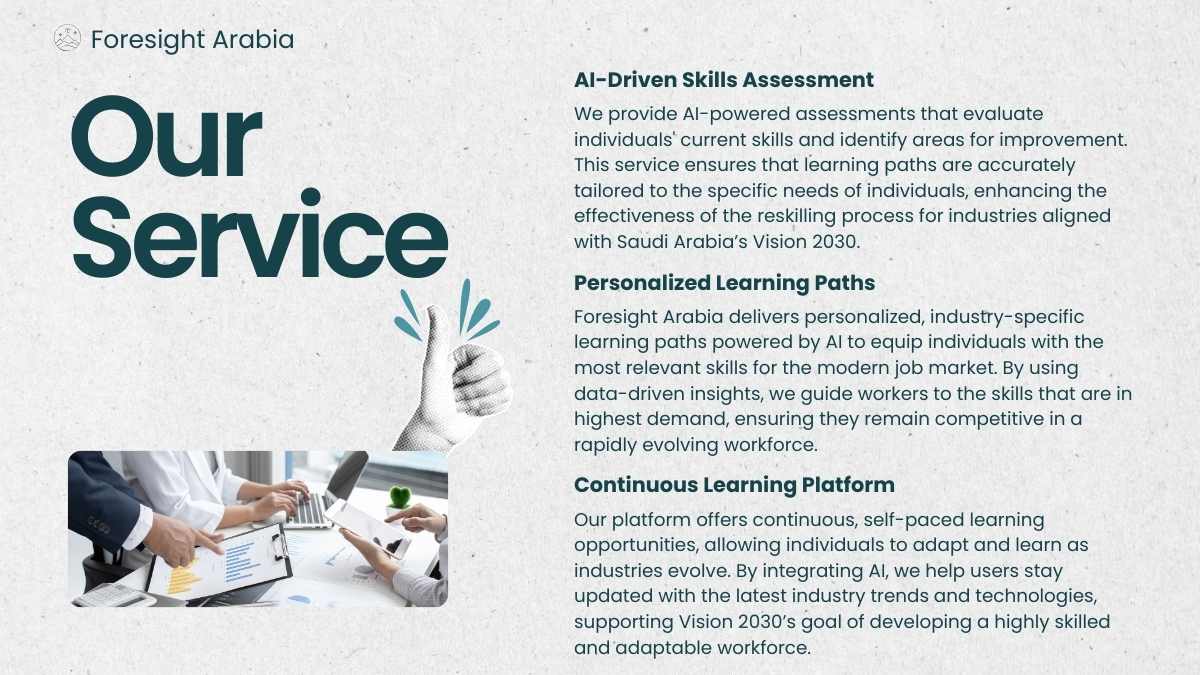 Foresight Arabia

Our Service

AI-Driven Skills Assessment

We provide AI-powered assessments that evaluate individuals' current skills and identify areas for improvement. This service ensures that learning paths are accurately tailored to the specific needs of individuals, enhancing the effectiveness of the reskilling process for industries aligned with Saudi Arabia's Vision 2030.

Personalized Learning Paths

Foresight Arabia delivers personalized, industry-specific learning paths powered by AI to equip individuals with the most relevant skills for the modern job market. By using data-driven insights, we guide workers to the skills that are in highest demand, ensuring they remain competitive in a rapidly evolving workforce.

Continuous Learning Platform

Our platform offers continuous, self-paced learning opportunities, allowing individuals to adapt and learn as industries evolve. By integrating AI, we help users stay updated with the latest industry trends and technologies, supporting Vision 2030's goal of developing a highly skilled and adaptable workforce.